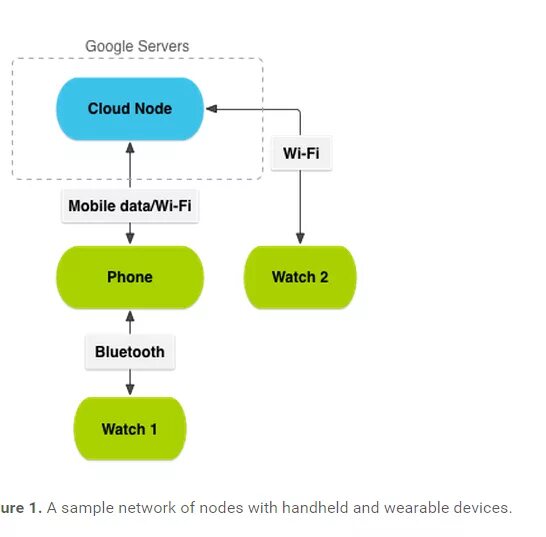 Google Servers

Cloud Node

Wi-Fi

Mobile data/Wi-Fi

Phone

Watch 2

Bluetooth

Watch 1

ure 1. A sample network of nodes with handheld and wearable devices.